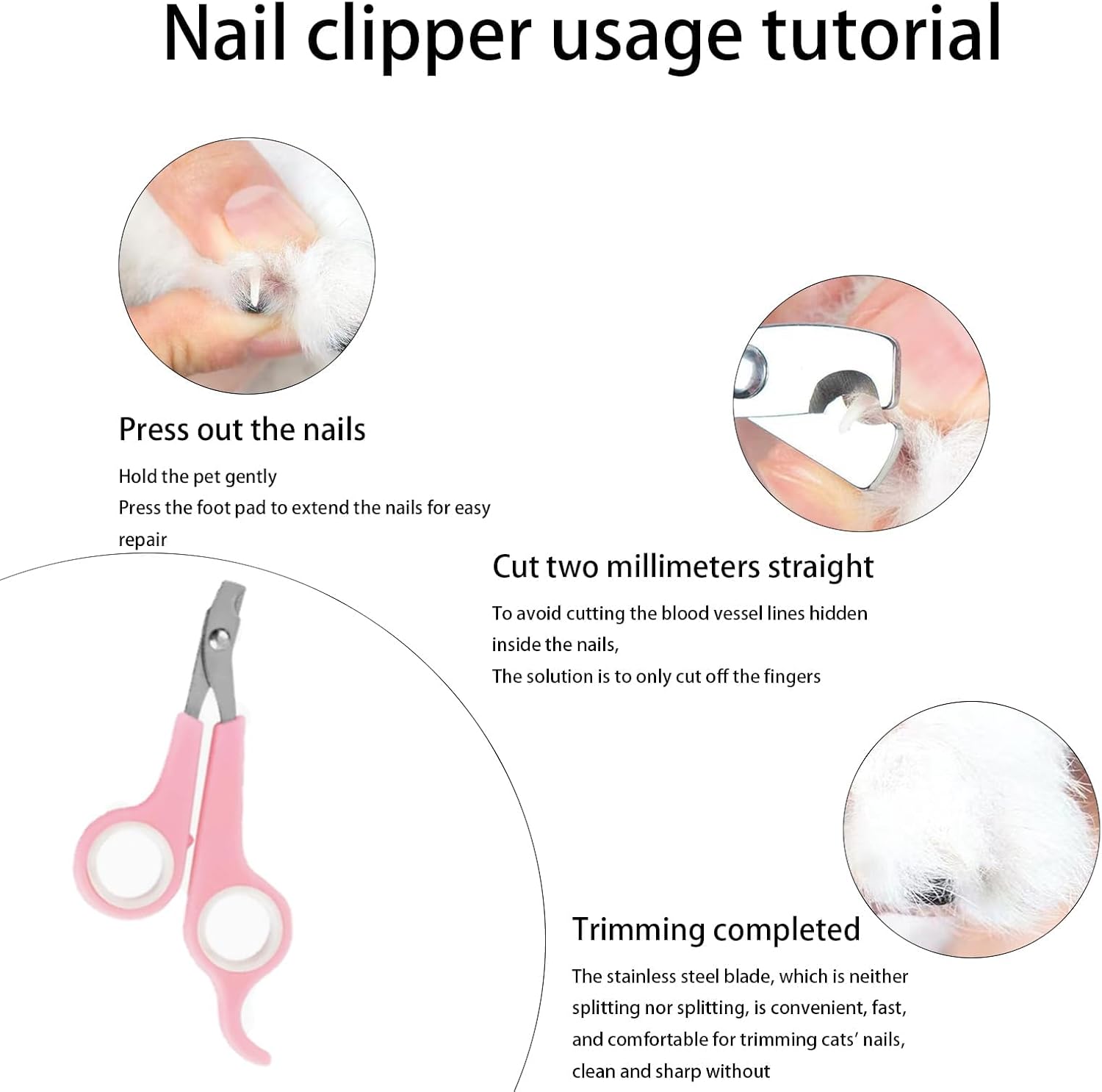 Nail clipper usage tutorial

Press out the nails

Hold the pet gently
Press the foot pad to extend the nails for easy repair

Cut two millimeters straight

To avoid cutting the blood vessel lines hidden inside the nails,
The solution is to only cut off the fingers

Trimming completed

The stainless steel blade, which is neither splitting nor splitting, is convenient, fast, and comfortable for trimming cats' nails, clean and sharp without